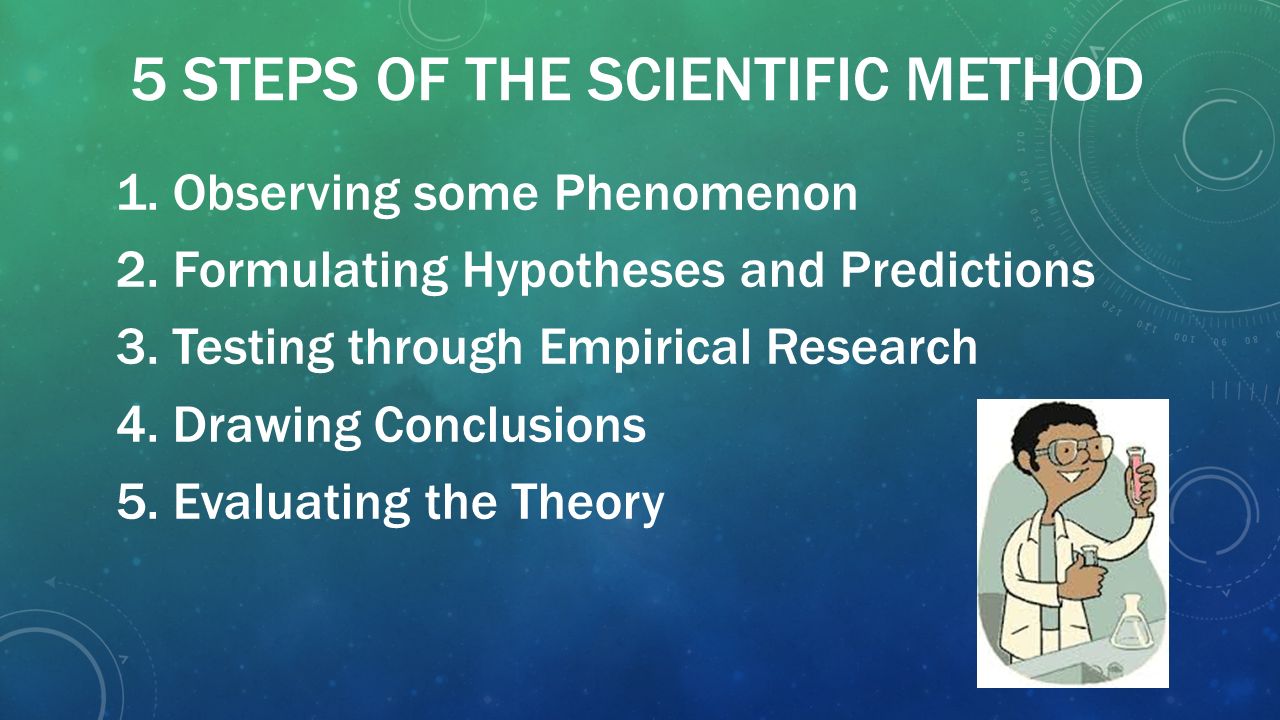 5 STEPS OF THE SCIENTIFIC METHOD

1. Observing some Phenomenon
2. Formulating Hypotheses and Predictions
3. Testing through Empirical Research
4. Drawing Conclusions
5. Evaluating the Theory